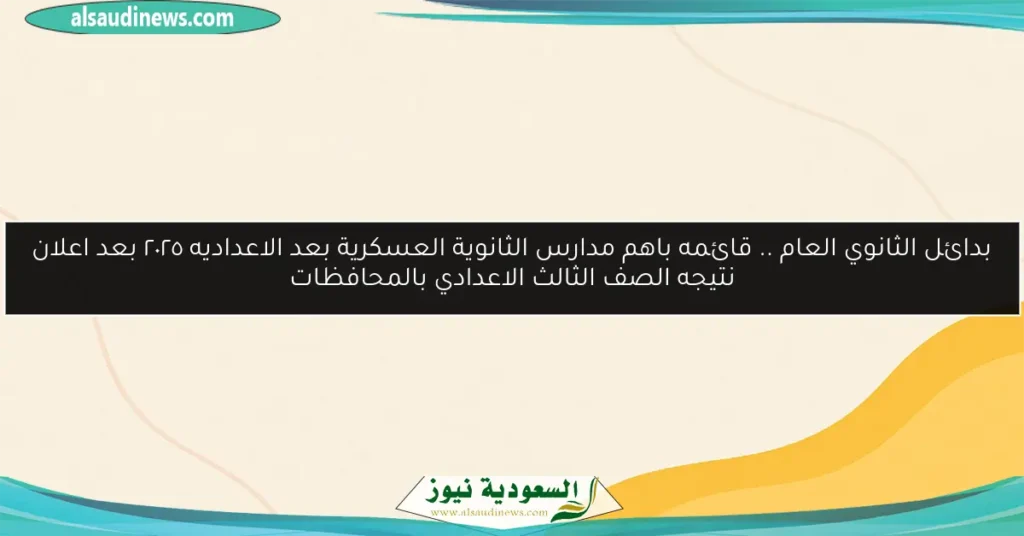 alsaudinews.com

بدائل الثانوي العام .. قائمه باهم مدارس الثانوية العسكرية بعد الاعداديه ٢٠٢٥ بعد اعلان نتيجه الصف الثالث الاعدادي بالمحافظات

السعودية نيوز
www.alsaudinews.com